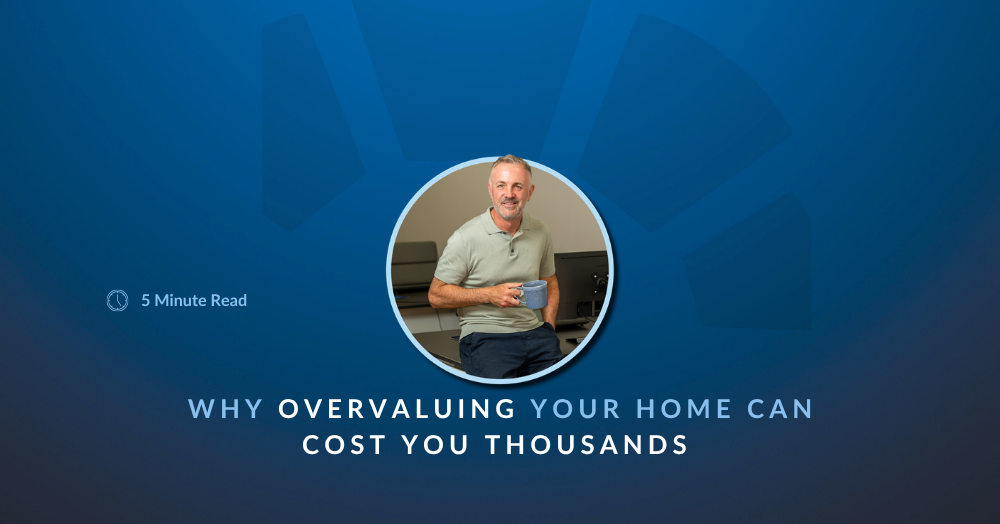 5 Minute Read

WHY OVERVALUING YOUR HOME CAN COST YOU THOUSANDS